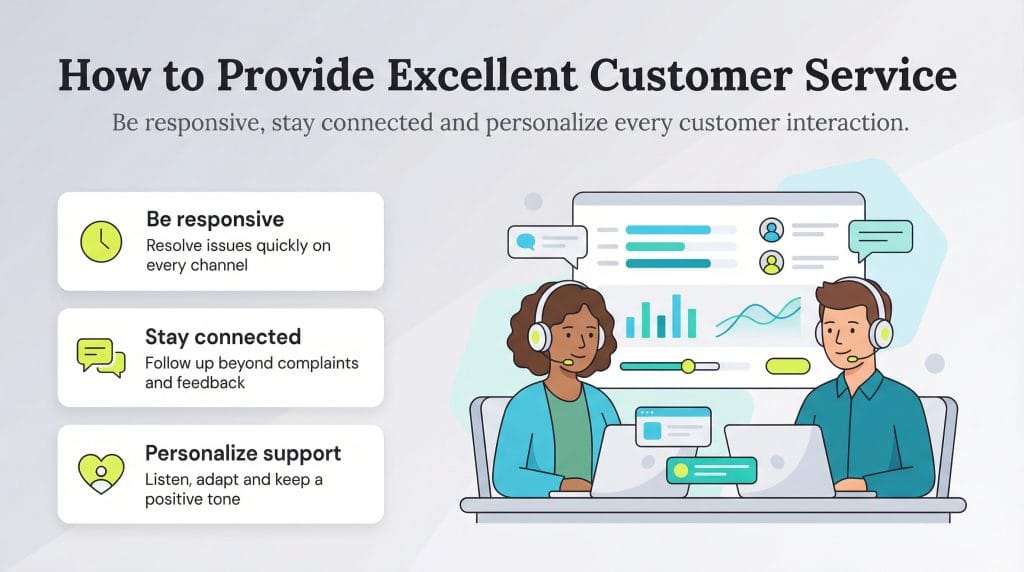 How to Provide Excellent Customer Service

Be responsive, stay connected and personalize every customer interaction.

Be responsive
Resolve issues quickly on every channel

Stay connected
Follow up beyond complaints and feedback

Personalize support
Listen, adapt and keep a positive tone